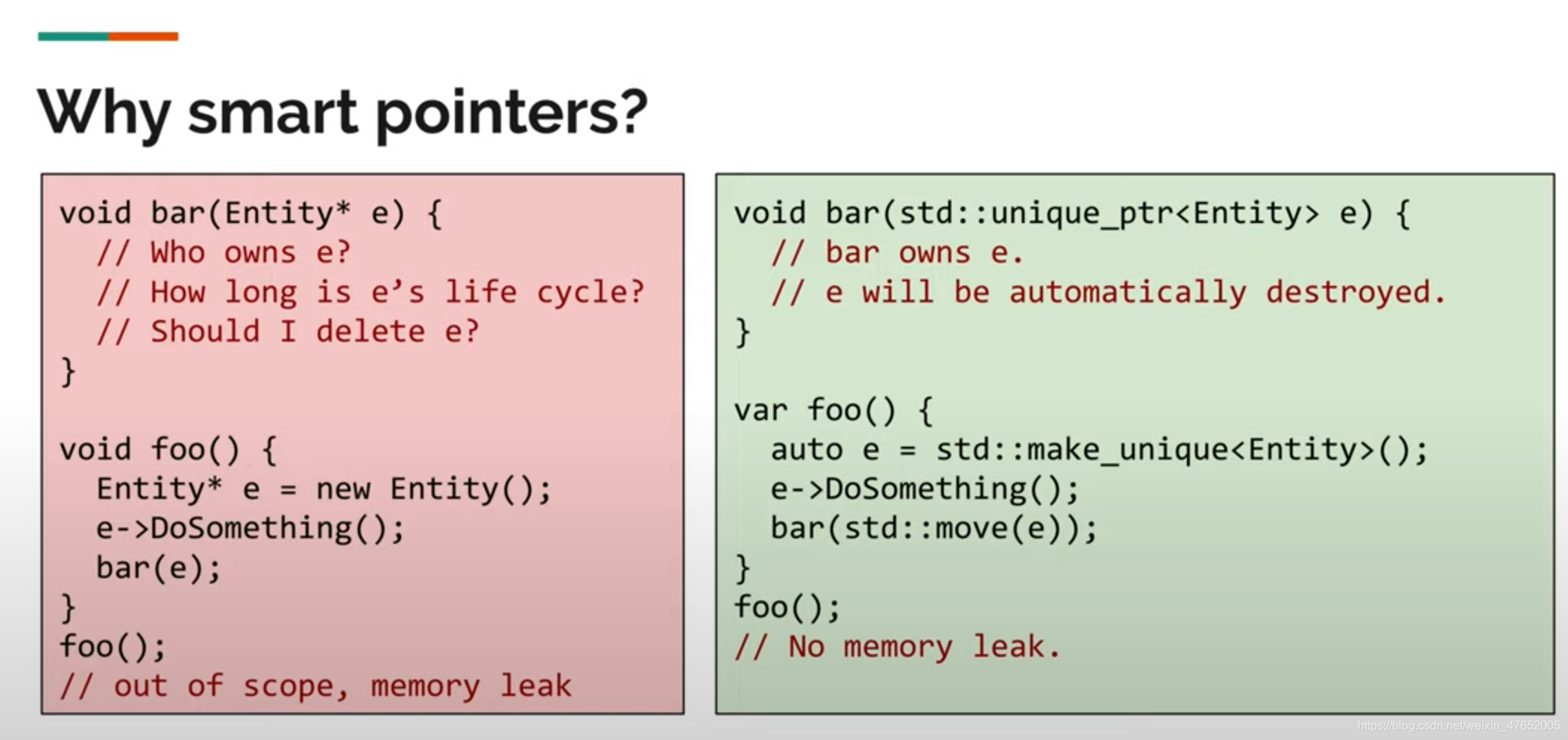 Why smart pointers?

void bar(Entity* e) {
  // Who owns e?
  // How long is e’s life cycle?
  // Should I delete e?
}

void foo() {
  Entity* e = new Entity();
  e->DoSomething();
  bar(e);
}
foo();
// out of scope, memory leak

void bar(std::unique_ptr<Entity> e) {
  // bar owns e.
  // e will be automatically destroyed.
}

var foo() {
  auto e = std::make_unique<Entity>();
  e->DoSomething();
  bar(std::move(e));
}
foo();
// No memory leak.

https://blog.csdn.net/weixin_47652005